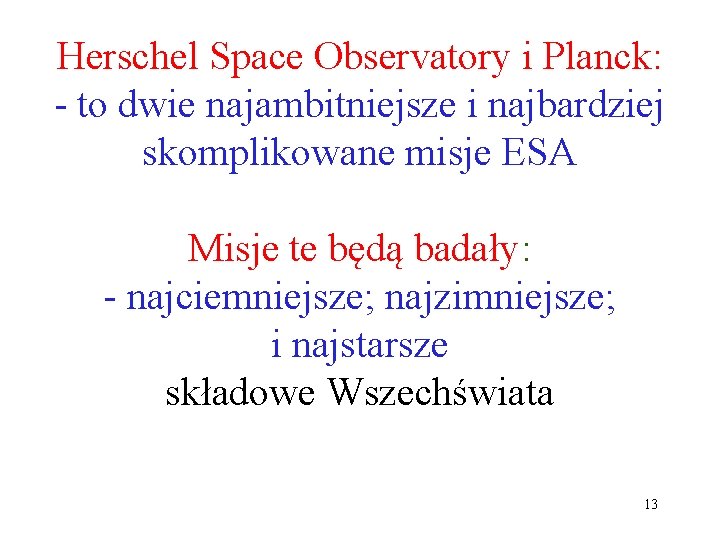 Herschel Space Observatory i Planck:
- to dwie najambitniejsze i najbardziej skomplikowane misje ESA

Misje te będą badały:
- najciemniejsze; najzimniejsze; i najstarsze
składowe Wszechświata

13